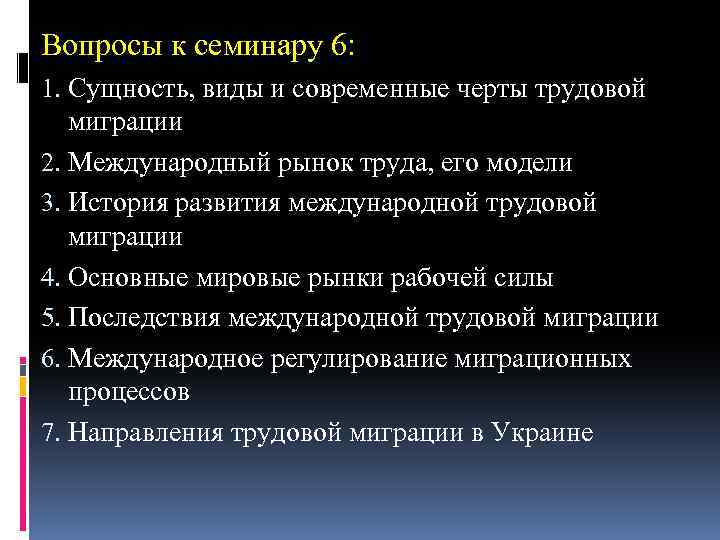 Вопросы к семинару 6:

1. Сущность, виды и современные черты трудовой миграции

2. Международный рынок труда, его модели

3. История развития международной трудовой миграции

4. Основные мировые рынки рабочей силы

5. Последствия международной трудовой миграции

6. Международное регулирование миграционных процессов

7. Направления трудовой миграции в Украине